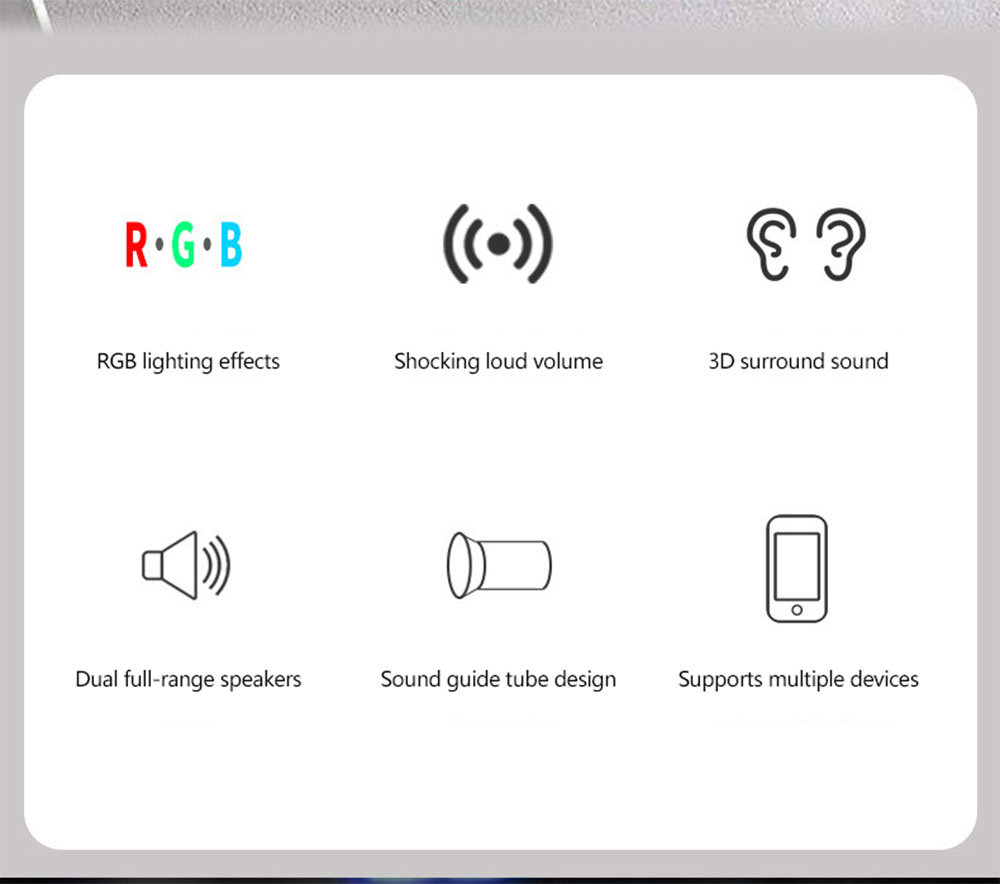 R·G·B

RGB lighting effects

Shocking loud volume

3D surround sound

Dual full-range speakers

Sound guide tube design

Supports multiple devices